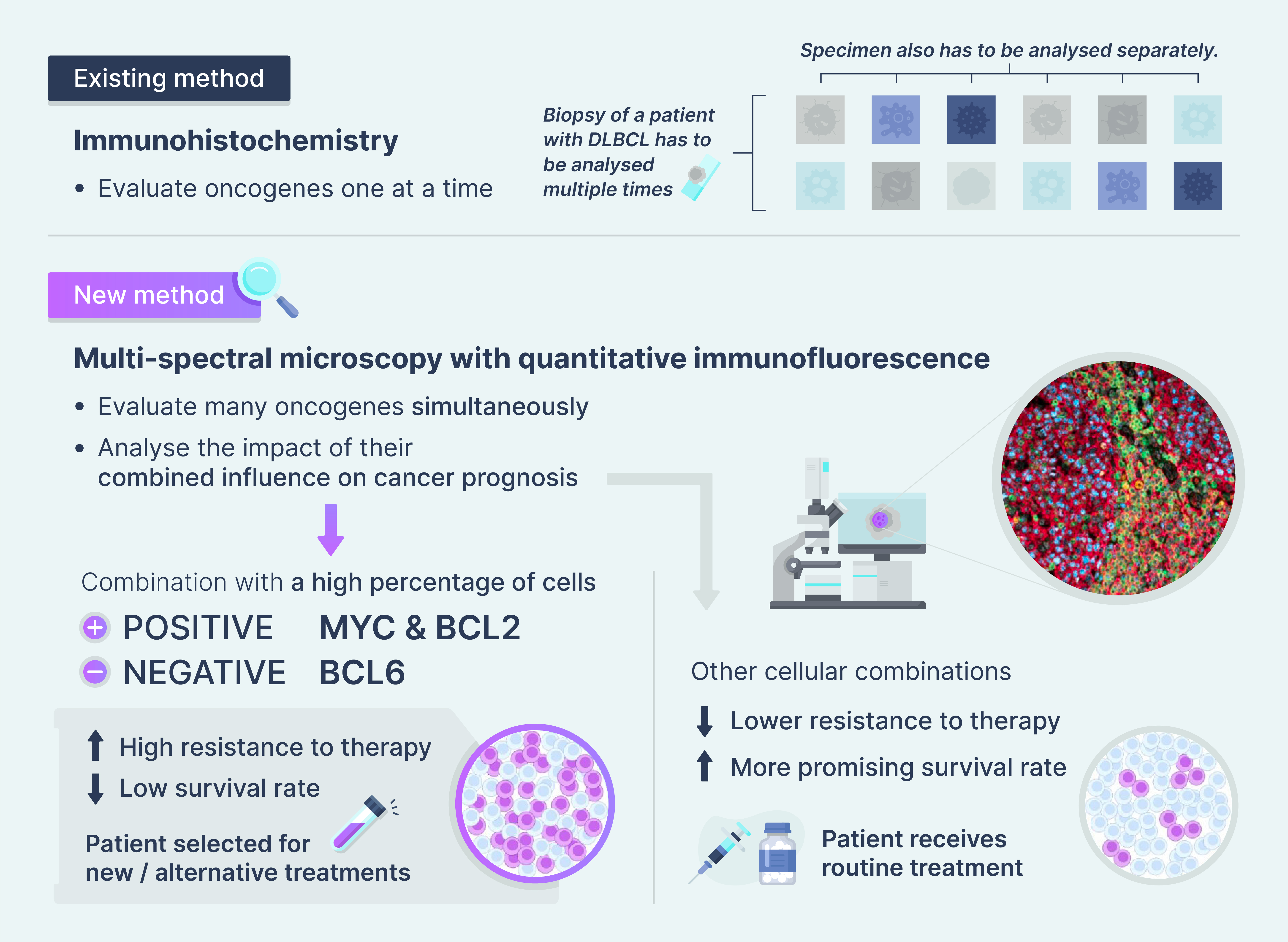 Existing method

Immunohistochemistry

• Evaluate oncogenes one at a time

Biopsy of a patient with DLBCL has to be analysed multiple times

Specimen also has to be analysed separately.

New method

Multi-spectral microscopy with quantitative immunofluorescence

• Evaluate many oncogenes simultaneously

• Analyse the impact of their combined influence on cancer prognosis

Combination with a high percentage of cells

POSITIVE MYC & BCL2

NEGATIVE BCL6

High resistance to therapy

Low survival rate

Patient selected for new / alternative treatments

Other cellular combinations

Lower resistance to therapy

More promising survival rate

Patient receives routine treatment